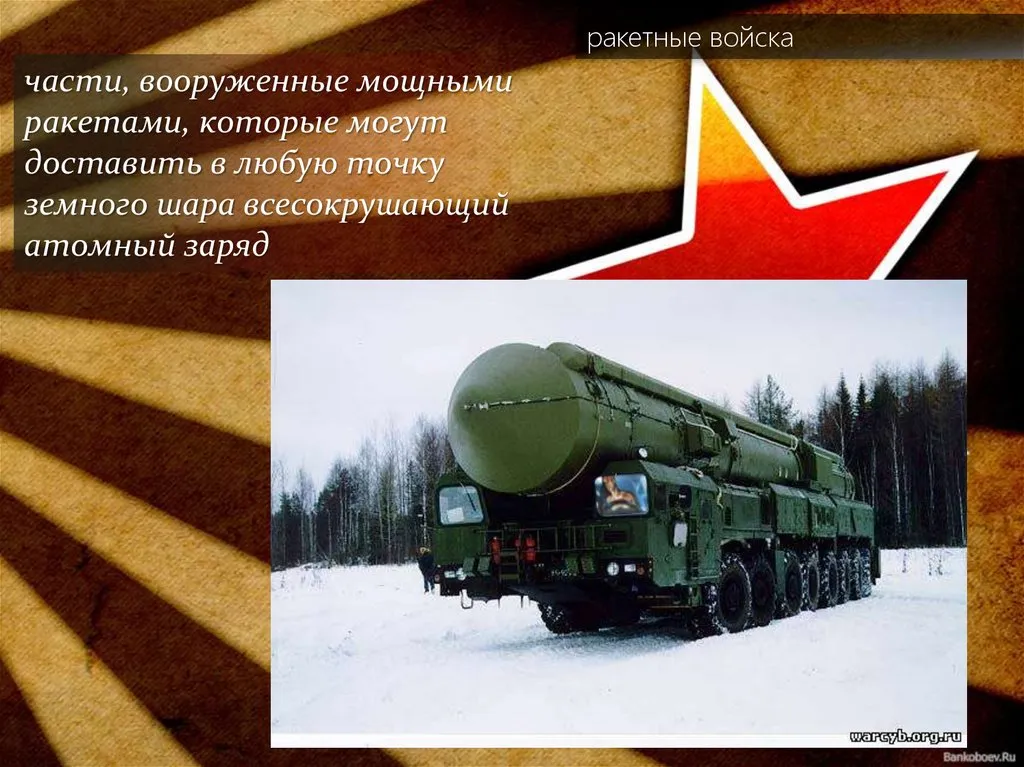 ракетные войска

части, вооруженные мощными ракетами, которые могут доставить в любую точку земного шара всесокрушающий атомный заряд

warcyb.org.ru

Bankoboev.Ru